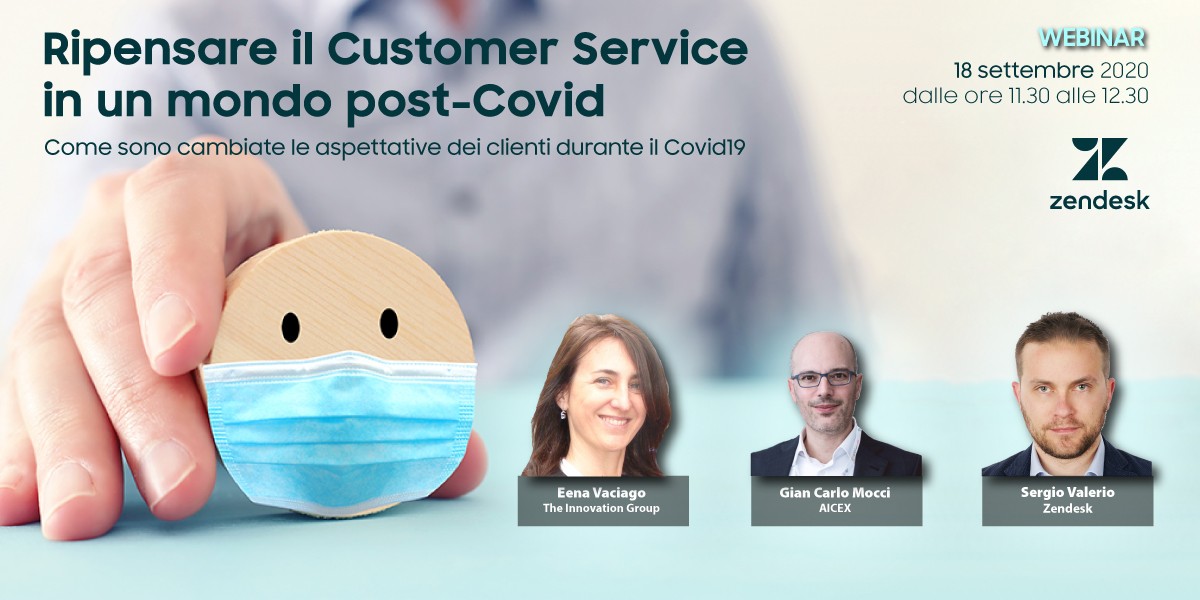 Ripensare il Customer Service in un mondo post-Covid

Come sono cambiate le aspettative dei clienti durante il Covid19

WEBINAR

18 settembre 2020
dalle ore 11.30 alle 12.30

zendesk

Eena Vaciago
The Innovation Group

Gian Carlo Mocci
AICEX

Sergio Valerio
Zendesk